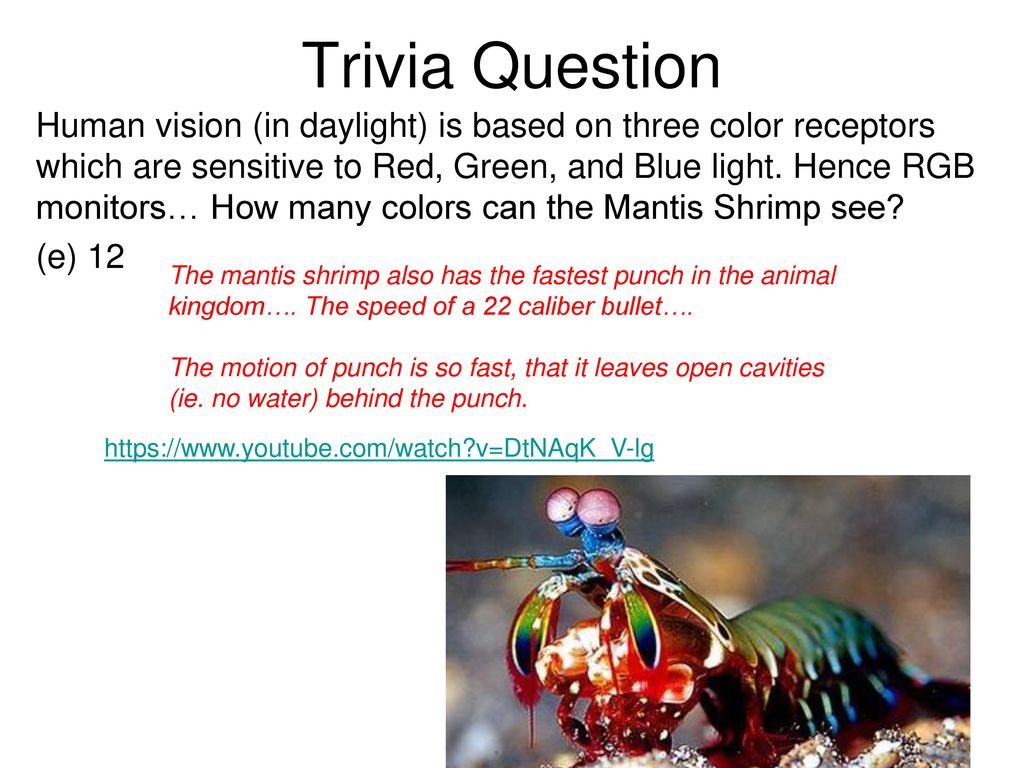 Trivia Question

Human vision (in daylight) is based on three color receptors which are sensitive to Red, Green, and Blue light. Hence RGB monitors… How many colors can the Mantis Shrimp see?

(e) 12

The mantis shrimp also has the fastest punch in the animal kingdom…. The speed of a 22 caliber bullet….

The motion of punch is so fast, that it leaves open cavities (ie. no water) behind the punch.

https://www.youtube.com/watch?v=DtNAqK_V-lg